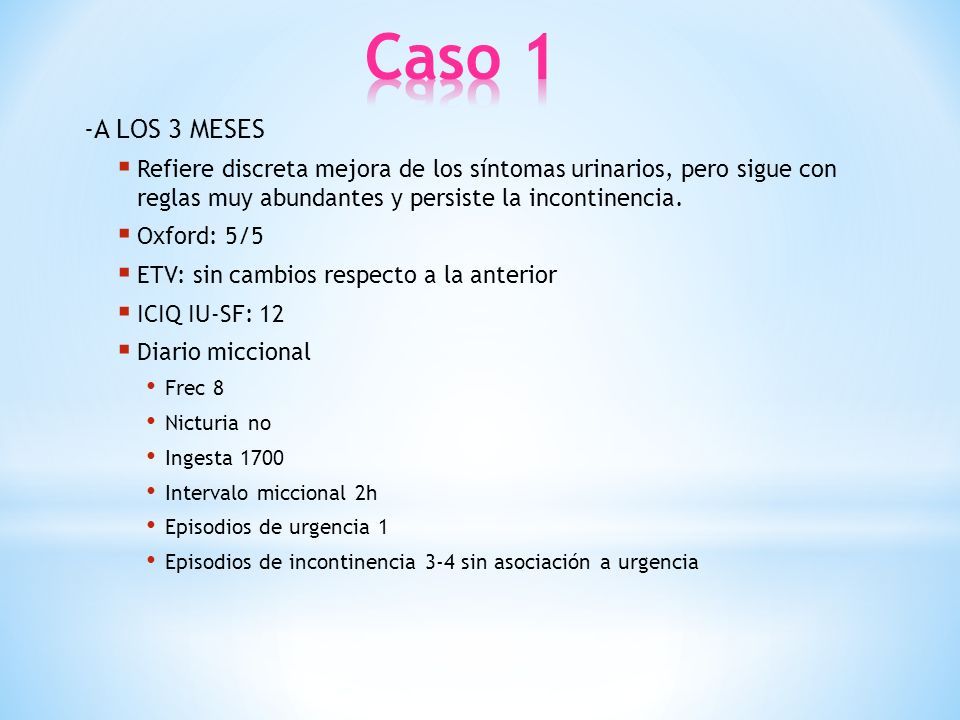 Caso 1

-A LOS 3 MESES

- Refiere discreta mejora de los síntomas urinarios, pero sigue con reglas muy abundantes y persiste la incontinencia.
- Oxford: 5/5
- ETV: sin cambios respecto a la anterior
- ICIQ IU-SF: 12
- Diario miccional
  - Frec 8
  - Nicturia no
  - Ingesta 1700
  - Intervalo miccional 2h
  - Episodios de urgencia 1
  - Episodios de incontinencia 3-4 sin asociación a urgencia